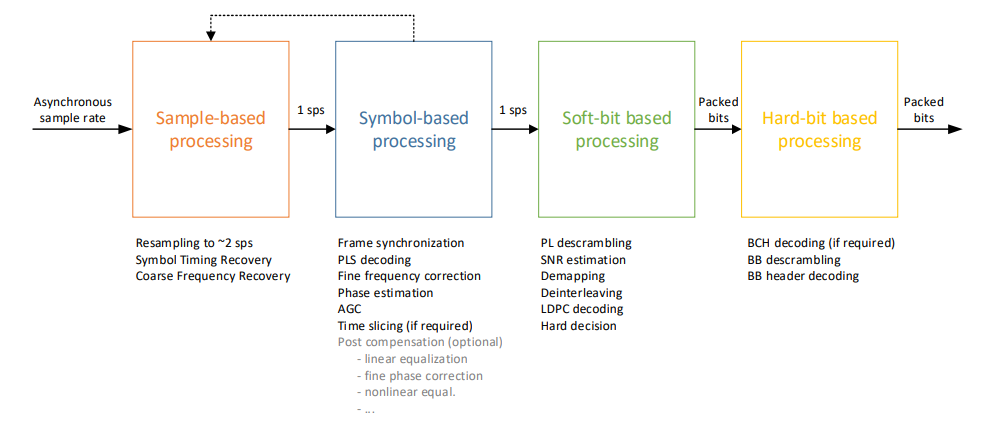 Asynchronous sample rate

Sample-based processing

1 sps

Symbol-based processing

1 sps

Soft-bit based processing

Packed bits

Hard-bit based processing

Packed bits

Resampling to ~2 sps
Symbol Timing Recovery
Coarse Frequency Recovery

Frame synchronization
PLS decoding
Fine frequency correction
Phase estimation
AGC
Time slicing (if required)
Post compensation (optional)
- linear equalization
- fine phase correction
- nonlinear equal.
- ...

PL descrambling
SNR estimation
Demapping
Deinterleaving
LDPC decoding
Hard decision

BCH decoding (if required)
BB descrambling
BB header decoding